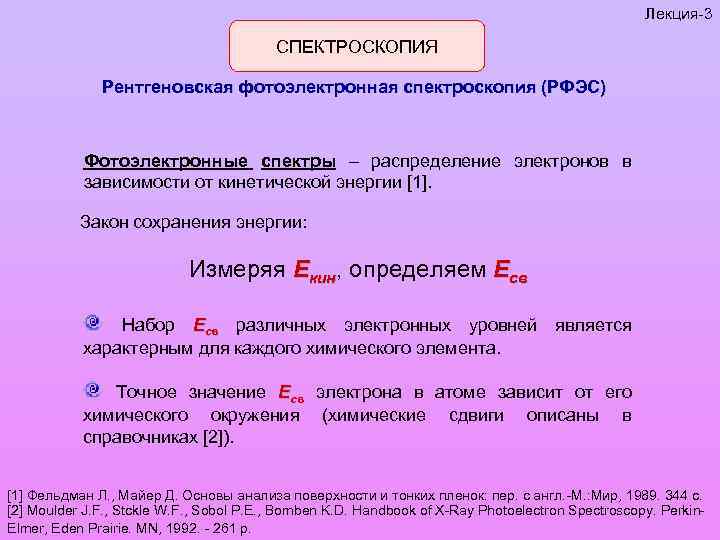 Лекция-3

СПЕКТРОСКОПИЯ

Рентгеновская фотоэлектронная спектроскопия (РФЭС)

Фотоэлектронные спектры – распределение электронов в зависимости от кинетической энергии [1].

Закон сохранения энергии:

Измеряя $E_{кин}$, определяем $E_{св}$

Набор $E_{св}$ различных электронных уровней является характерным для каждого химического элемента.

Точное значение $E_{св}$ электрона в атоме зависит от его химического окружения (химические сдвиги описаны в справочниках [2]).

[1] Фельдман Л., Майер Д. Основы анализа поверхности и тонких пленок: пер. с англ.-М.:Мир, 1989. 344 с.
[2] Moulder J.F., Stckle W.F., Sobol P.E., Bomben K.D. Handbook of X-Ray Photoelectron Spectroscopy. Perkin-Elmer, Eden Prairie. MN, 1992. - 261 p.